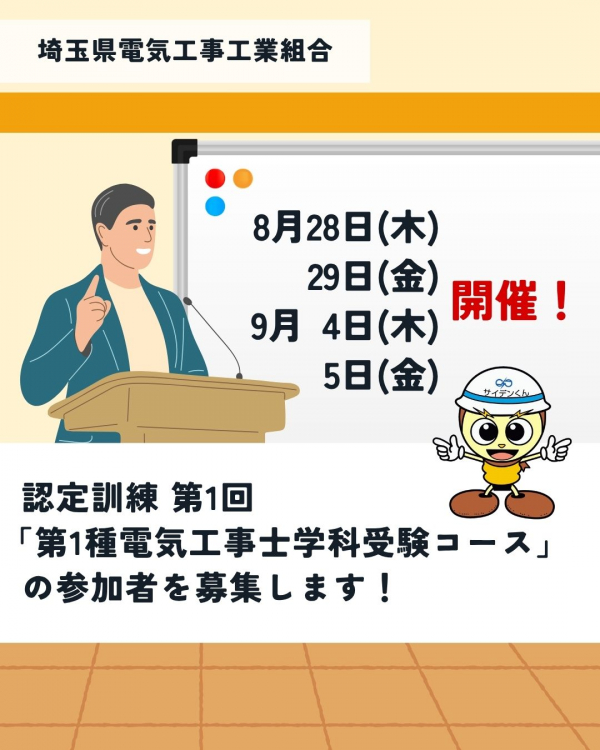 埼玉県電気工事工業組合

8月28日(木)
29日(金)
9月 4日(木)
5日(金)

開催！

サイデンくん

認定訓練 第1回
「第1種電気工事士学科受験コース」
の参加者を募集します！